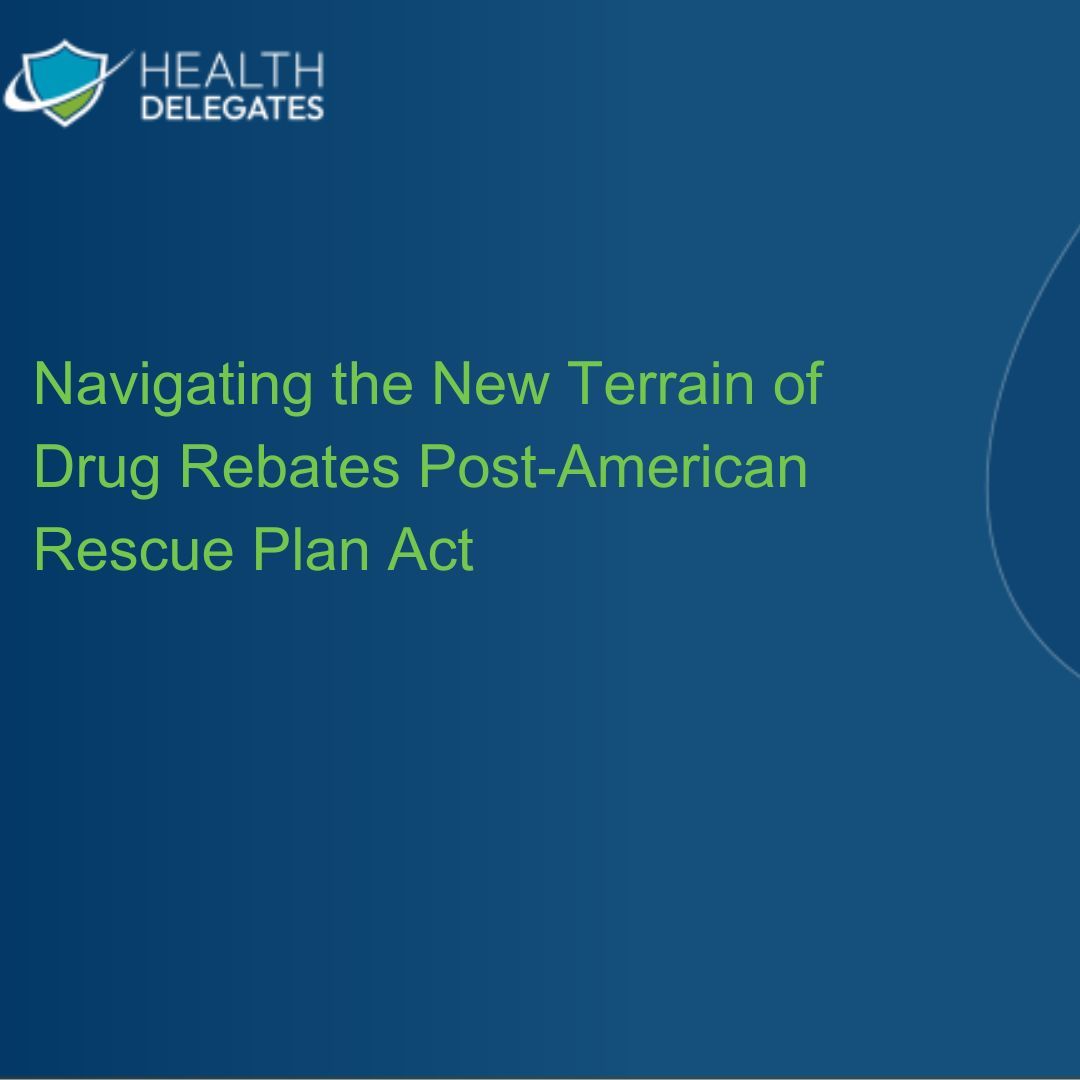 HEALTH
DELEGATES

Navigating the New Terrain of Drug Rebates Post-American Rescue Plan Act